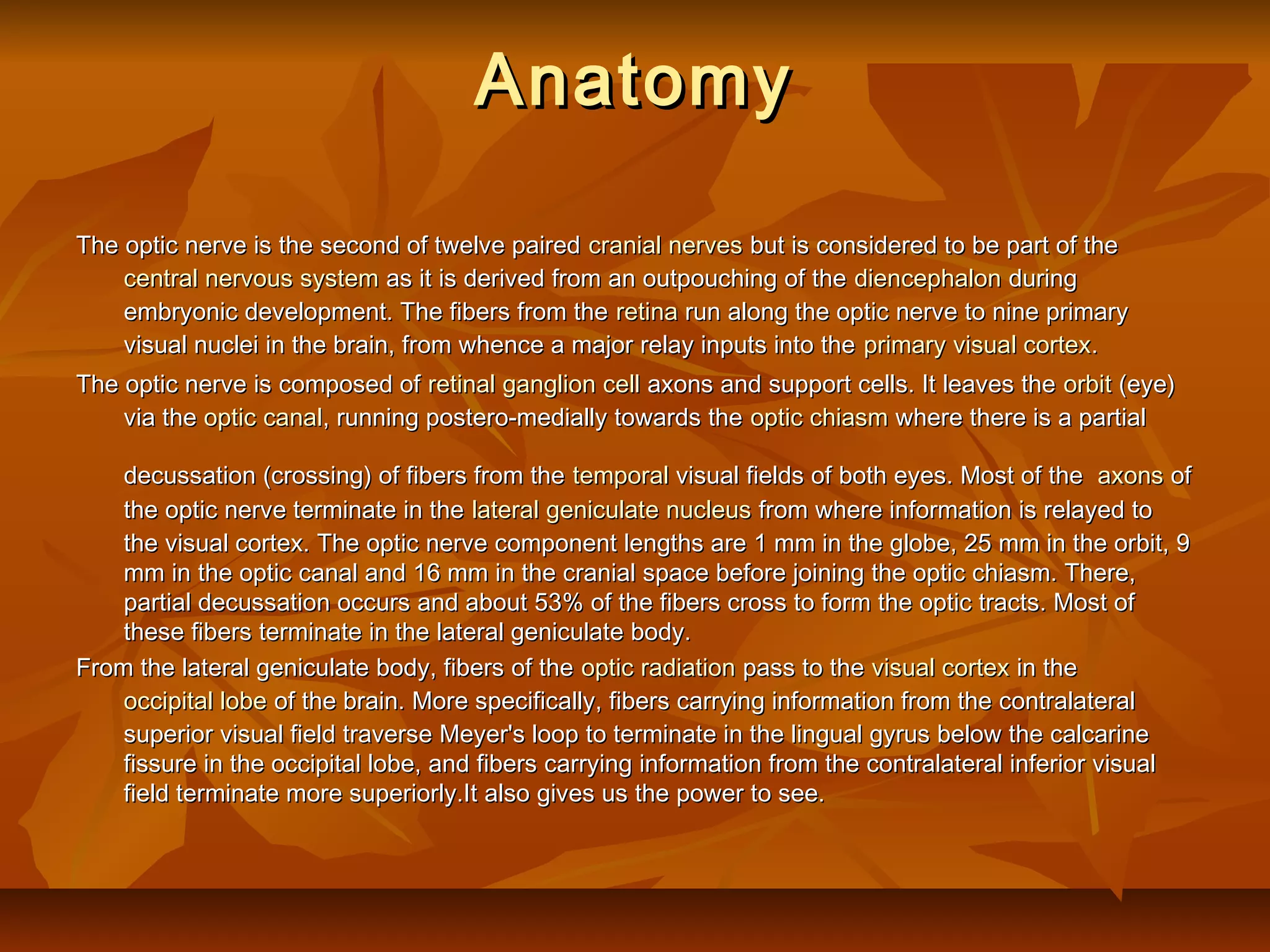 Anatomy

The optic nerve is the second of twelve paired cranial nerves but is considered to be part of the central nervous system as it is derived from an outpouching of the diencephalon during embryonic development. The fibers from the retina run along the optic nerve to nine primary visual nuclei in the brain, from whence a major relay inputs into the primary visual cortex.

The optic nerve is composed of retinal ganglion cell axons and support cells. It leaves the orbit (eye) via the optic canal, running postero-medially towards the optic chiasm where there is a partial

decussation (crossing) of fibers from the temporal visual fields of both eyes. Most of the axons of the optic nerve terminate in the lateral geniculate nucleus from where information is relayed to the visual cortex. The optic nerve component lengths are 1 mm in the globe, 25 mm in the orbit, 9 mm in the optic canal and 16 mm in the cranial space before joining the optic chiasm. There, partial decussation occurs and about 53% of the fibers cross to form the optic tracts. Most of these fibers terminate in the lateral geniculate body.

From the lateral geniculate body, fibers of the optic radiation pass to the visual cortex in the occipital lobe of the brain. More specifically, fibers carrying information from the contralateral superior visual field traverse Meyer's loop to terminate in the lingual gyrus below the calcarine fissure in the occipital lobe, and fibers carrying information from the contralateral inferior visual field terminate more superiorly.It also gives us the power to see.